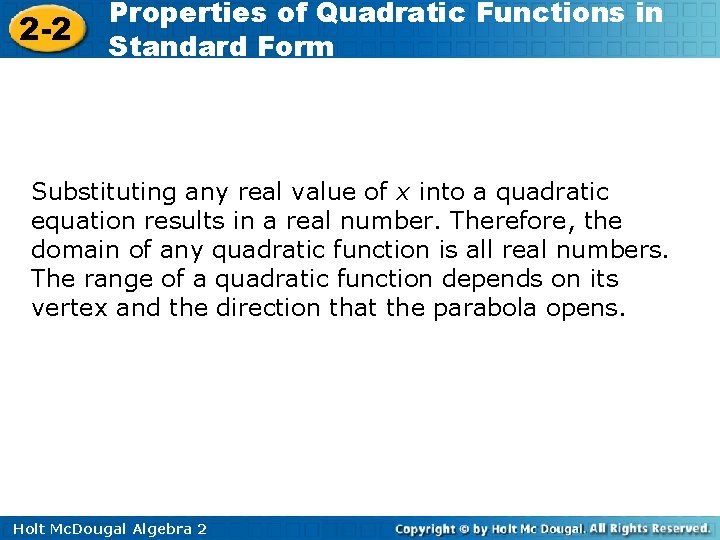 2-2 Properties of Quadratic Functions in Standard Form

Substituting any real value of $x$ into a quadratic equation results in a real number. Therefore, the domain of any quadratic function is all real numbers. The range of a quadratic function depends on its vertex and the direction that the parabola opens.

Holt McDougal Algebra 2

Copyright © by Holt Mc Dougal. All Rights Reserved.